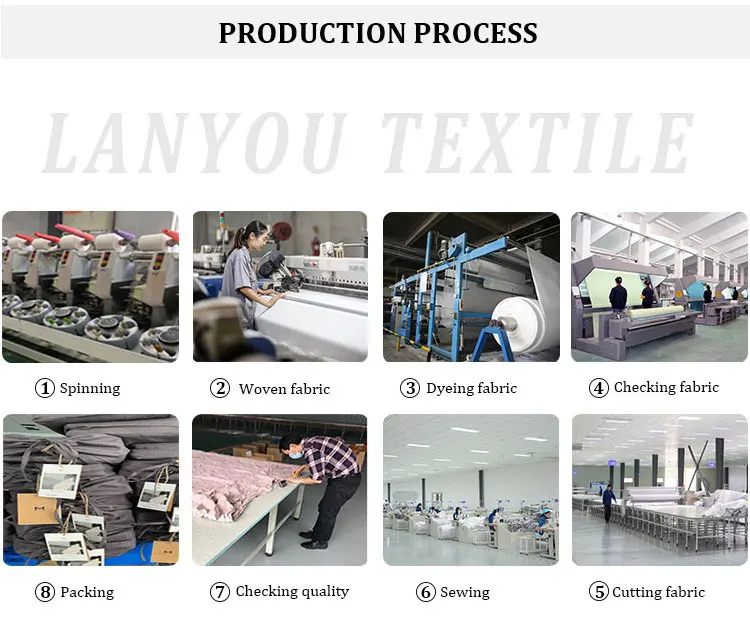 PRODUCTION PROCESS

LANYOU TEXTILE

① Spinning

② Woven fabric

③ Dyeing fabric

④ Checking fabric

⑧ Packing

⑦ Checking quality

⑥ Sewing

⑤ Cutting fabric